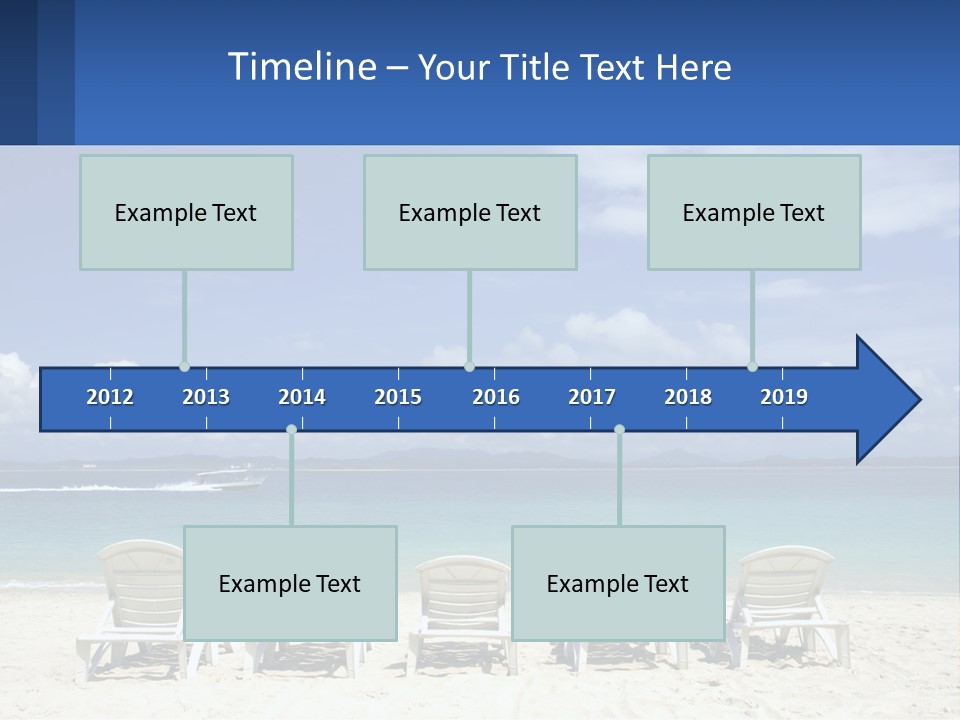 Timeline – Your Title Text Here

Example Text

Example Text

Example Text

2012 2013 2014 2015 2016 2017 2018 2019

Example Text

Example Text